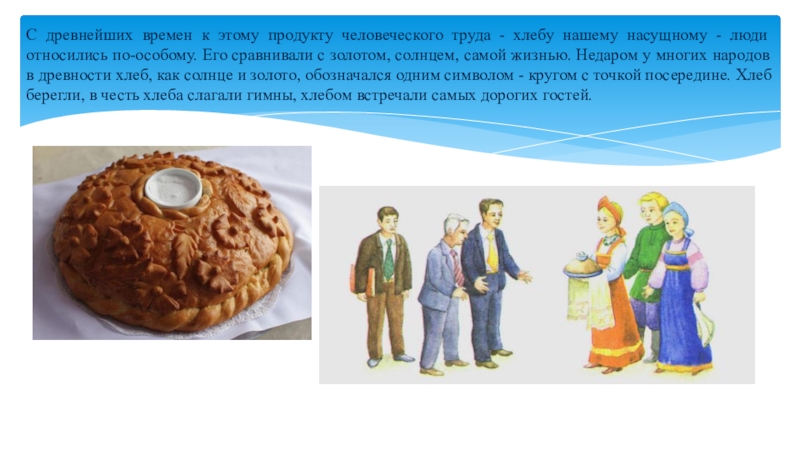 С древнейших времен к этому продукту человеческого труда - хлебу нашему насущному - люди относились по-особому. Его сравнивали с золотом, солнцем, самой жизнью. Недаром у многих народов в древности хлеб, как солнце и золото, обозначался одним символом - кругом с точкой посередине. Хлеб берегли, в честь хлеба слагали гимны, хлебом встречали самых дорогих гостей.